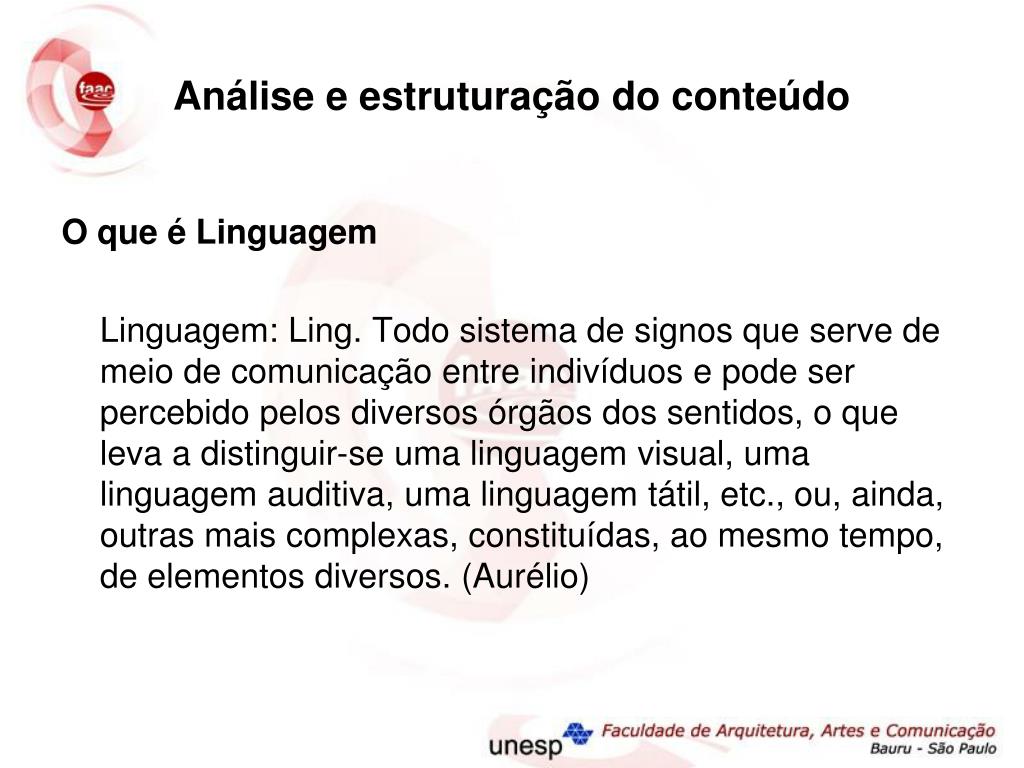 faac

Análise e estruturação do conteúdo

O que é Linguagem

Linguagem: Ling. Todo sistema de signos que serve de meio de comunicação entre indivíduos e pode ser percebido pelos diversos órgãos dos sentidos, o que leva a distinguir-se uma linguagem visual, uma linguagem auditiva, uma linguagem tátil, etc., ou, ainda, outras mais complexas, constituídas, ao mesmo tempo, de elementos diversos. (Aurélio)

unesp Faculdade de Arquitetura, Artes e Comunicação
Bauru - São Paulo